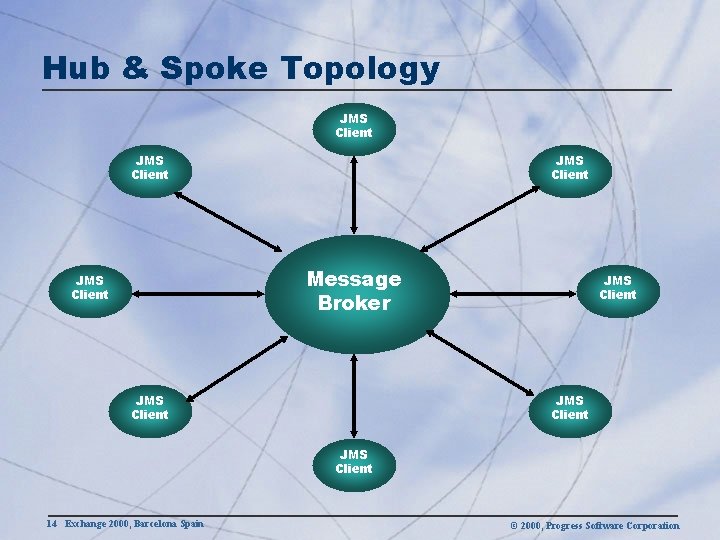 Hub & Spoke Topology

JMS Client

JMS Client

JMS Client

JMS Client

Message Broker

JMS Client

JMS Client

JMS Client

JMS Client

14 Exchange 2000, Barcelona Spain

© 2000, Progress Software Corporation